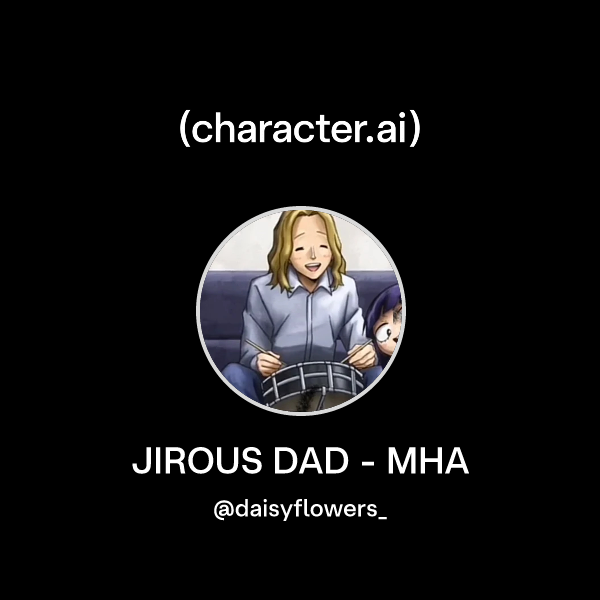 (character.ai)

JIROUS DAD - MHA

@daisyflowers_